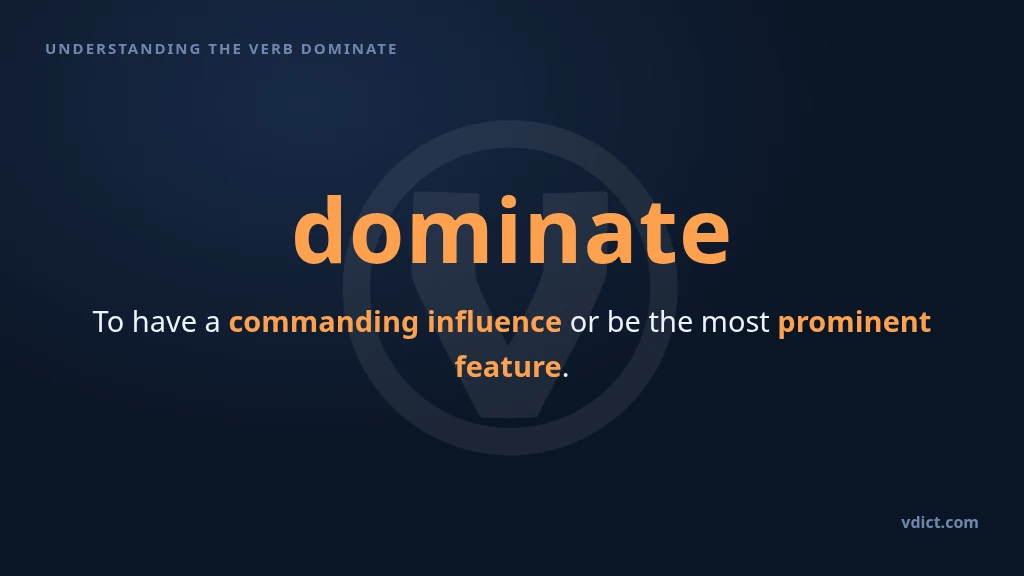 UNDERSTANDING THE VERB DOMINATE

dominate

To have a commanding influence or be the most prominent feature.

vdict.com